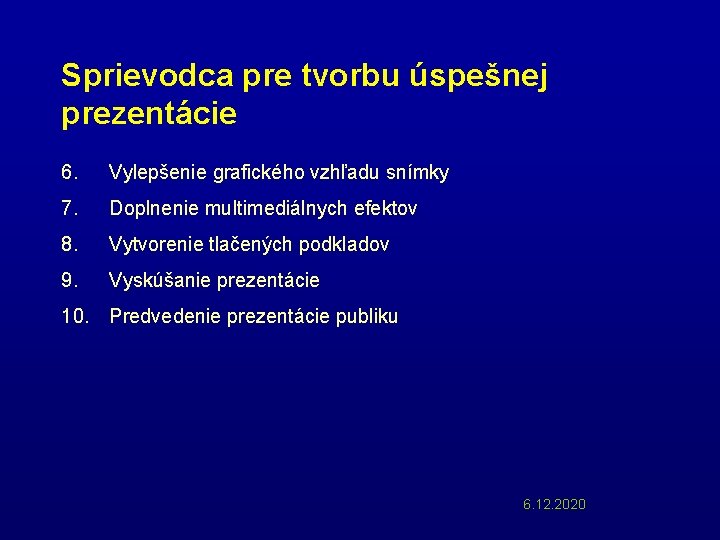 Sprievodca pre tvorbu úspešnej prezentácie

6. Vylepšenie grafického vzhľadu snímky
7. Doplnenie multimediálnych efektov
8. Vytvorenie tlačených podkladov
9. Vyskúšanie prezentácie
10. Predvedenie prezentácie publiku

6.12.2020